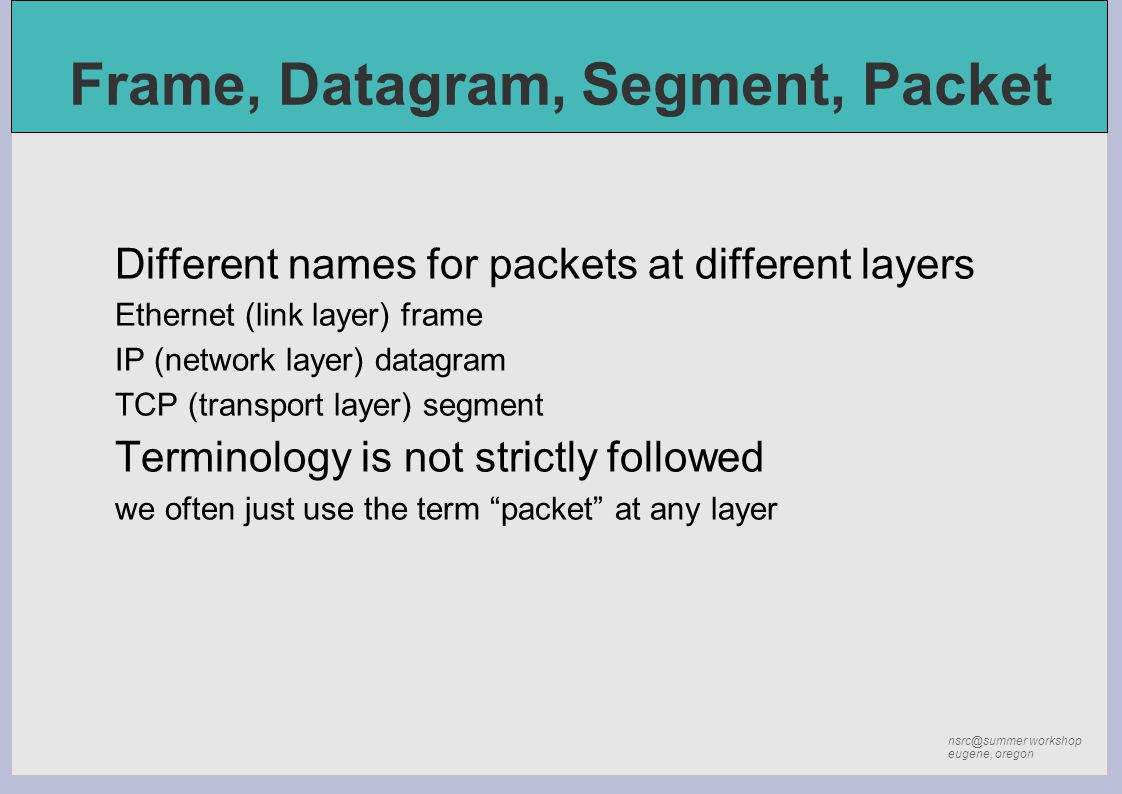 Frame, Datagram, Segment, Packet

Different names for packets at different layers

Ethernet (link layer) frame

IP (network layer) datagram

TCP (transport layer) segment

Terminology is not strictly followed

we often just use the term “packet” at any layer

nsrc@summer workshop
eugene, oregon